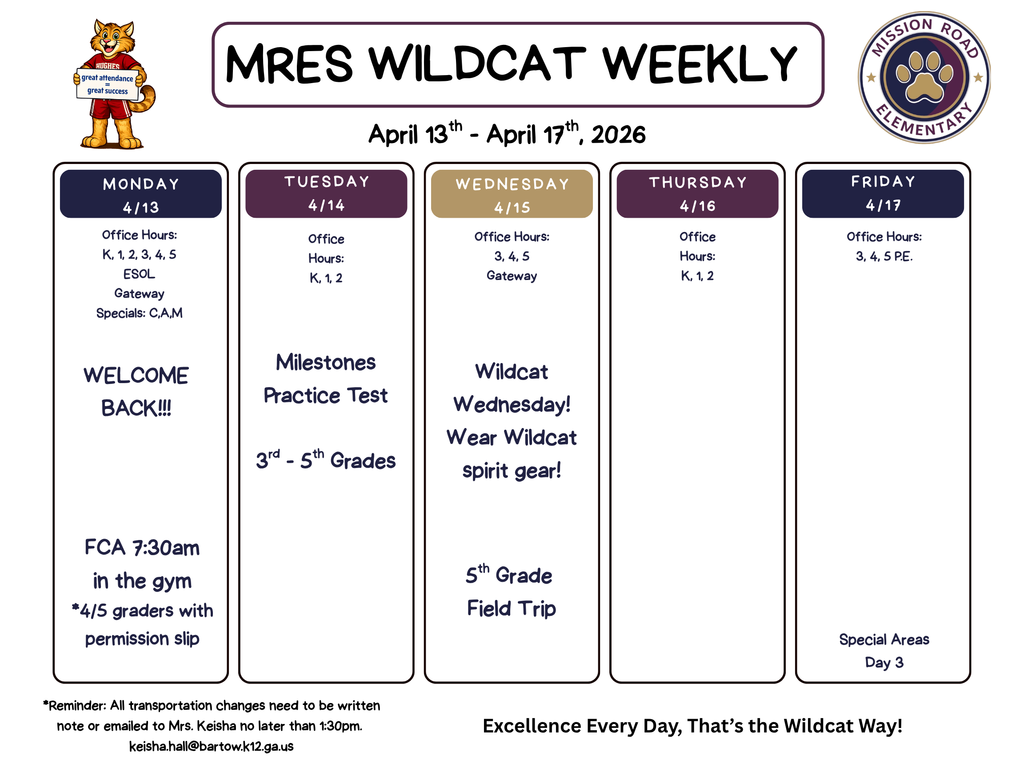 HUGHES
great attendance = great success

MRES WILDCAT WEEKLY

MISSION ROAD ELEMENTARY

April 13$^{th}$ - April 17$^{th}$, 2026

MONDAY
4/13
Office Hours:
K, 1, 2, 3, 4, 5
ESOL
Gateway
Specials: C,A,M

WELCOME BACK!!!

FCA 7:30am in the gym
*4/5 graders with permission slip

TUESDAY
4/14
Office Hours:
K, 1, 2

Milestones Practice Test

3$^{rd}$ - 5$^{th}$ Grades

WEDNESDAY
4/15
Office Hours:
3, 4, 5
Gateway

Wildcat Wednesday! Wear Wildcat spirit gear!

5$^{th}$ Grade Field Trip

THURSDAY
4/16
Office Hours:
K, 1, 2

FRIDAY
4/17
Office Hours:
3, 4, 5 P.E.

Special Areas Day 3

*Reminder: All transportation changes need to be written note or emailed to Mrs. Keisha no later than 1:30pm.
keisha.hall@bartow.k12.ga.us

Excellence Every Day, That's the Wildcat Way!